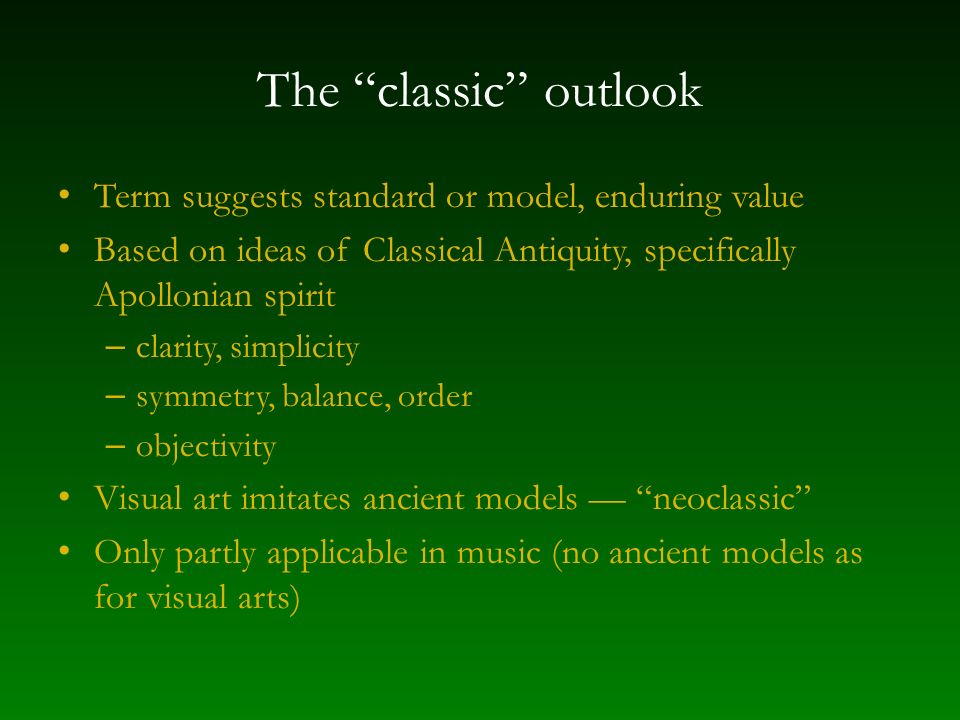 The “classic” outlook

• Term suggests standard or model, enduring value
• Based on ideas of Classical Antiquity, specifically Apollonian spirit
– clarity, simplicity
– symmetry, balance, order
– objectivity
• Visual art imitates ancient models — “neoclassic”
• Only partly applicable in music (no ancient models as for visual arts)